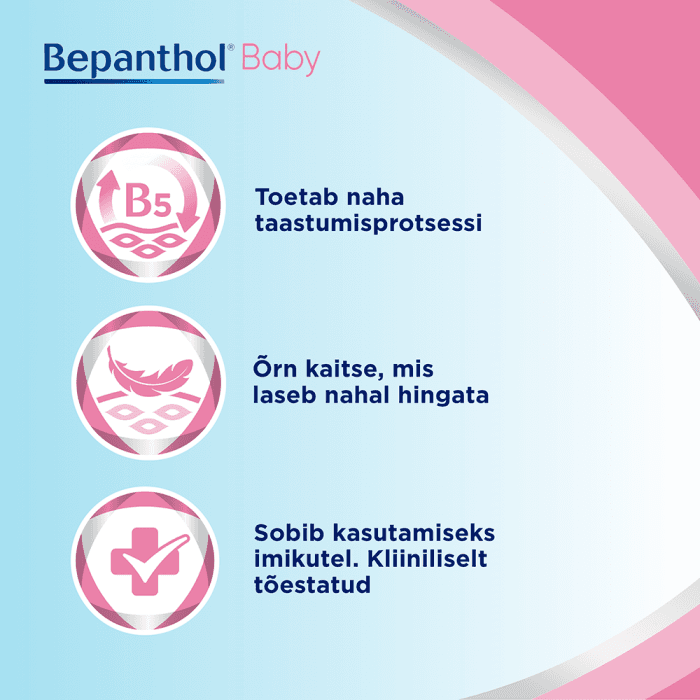 Bepanthol® Baby

B5

Toetab naha taastumisprotsessi

Õrn kaitse, mis laseb nahal hingata

Sobib kasutamiseks imikutel. Kliiniliselt tõestatud